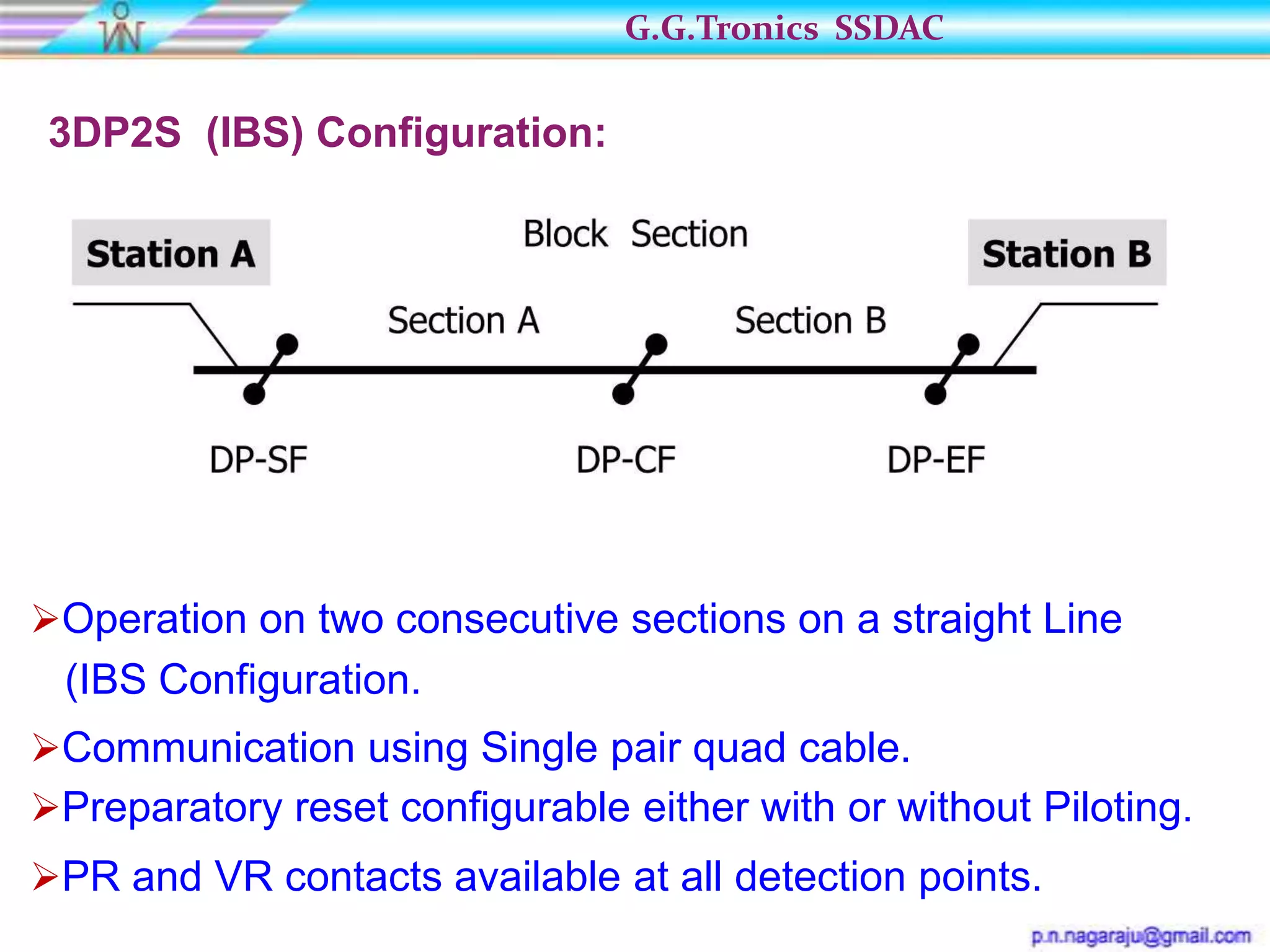 G.G.Tronics SSDAC

3DP2S (IBS) Configuration:

Station A

Block Section

Station B

Section A

Section B

DP-SF

DP-CF

DP-EF

➢Operation on two consecutive sections on a straight Line (IBS Configuration.

➢Communication using Single pair quad cable.

➢Preparatory reset configurable either with or without Piloting.

➢PR and VR contacts available at all detection points.

p.n.nagaraju@gmail.com